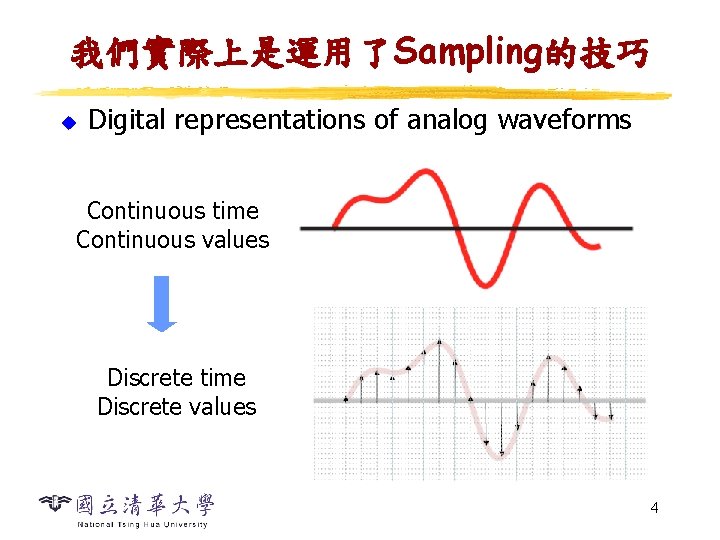 我們實際上是運用了Sampling的技巧

Digital representations of analog waveforms

Continuous time
Continuous values

Discrete time
Discrete values

國立清華大學
National Tsing Hua University

4